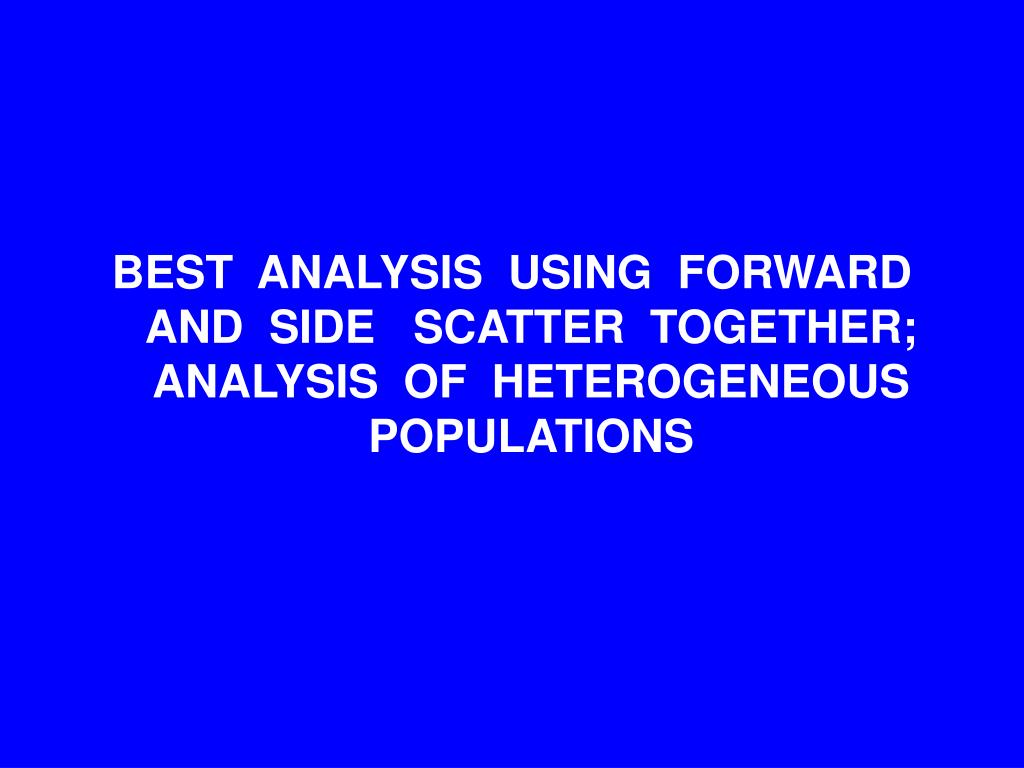 BEST ANALYSIS USING FORWARD AND SIDE SCATTER TOGETHER; ANALYSIS OF HETEROGENEOUS POPULATIONS